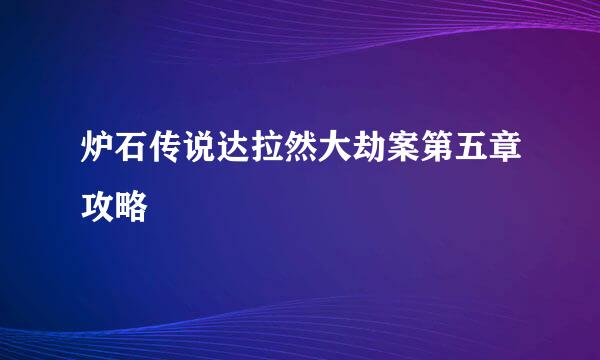 炉石传说达拉然大劫案第五章攻略